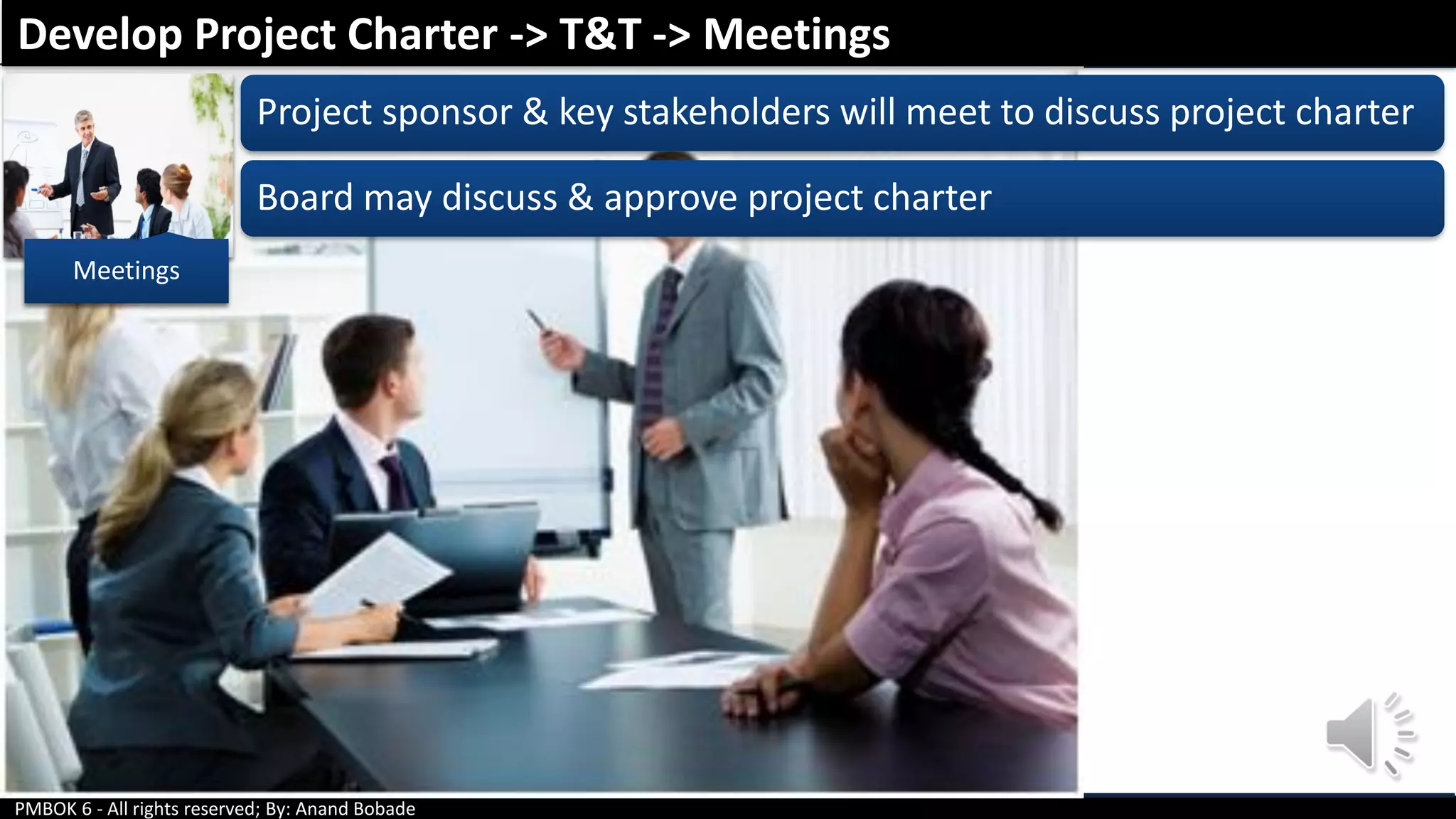 Develop Project Charter -> T&T -> Meetings

Meetings

Project sponsor & key stakeholders will meet to discuss project charter

Board may discuss & approve project charter

PMBOK 6 - All rights reserved; By: Anand Bobade